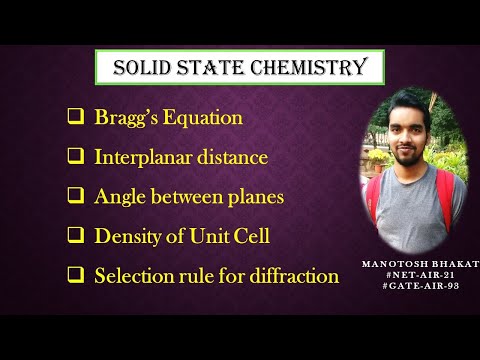 SOLID STATE CHEMISTRY

❑ Bragg's Equation

❑ Interplanar distance

❑ Angle between planes

❑ Density of Unit Cell

❑ Selection rule for diffraction

MANOTOSH BHAKAT
#NET-AIR-21
#GATE-AIR-93